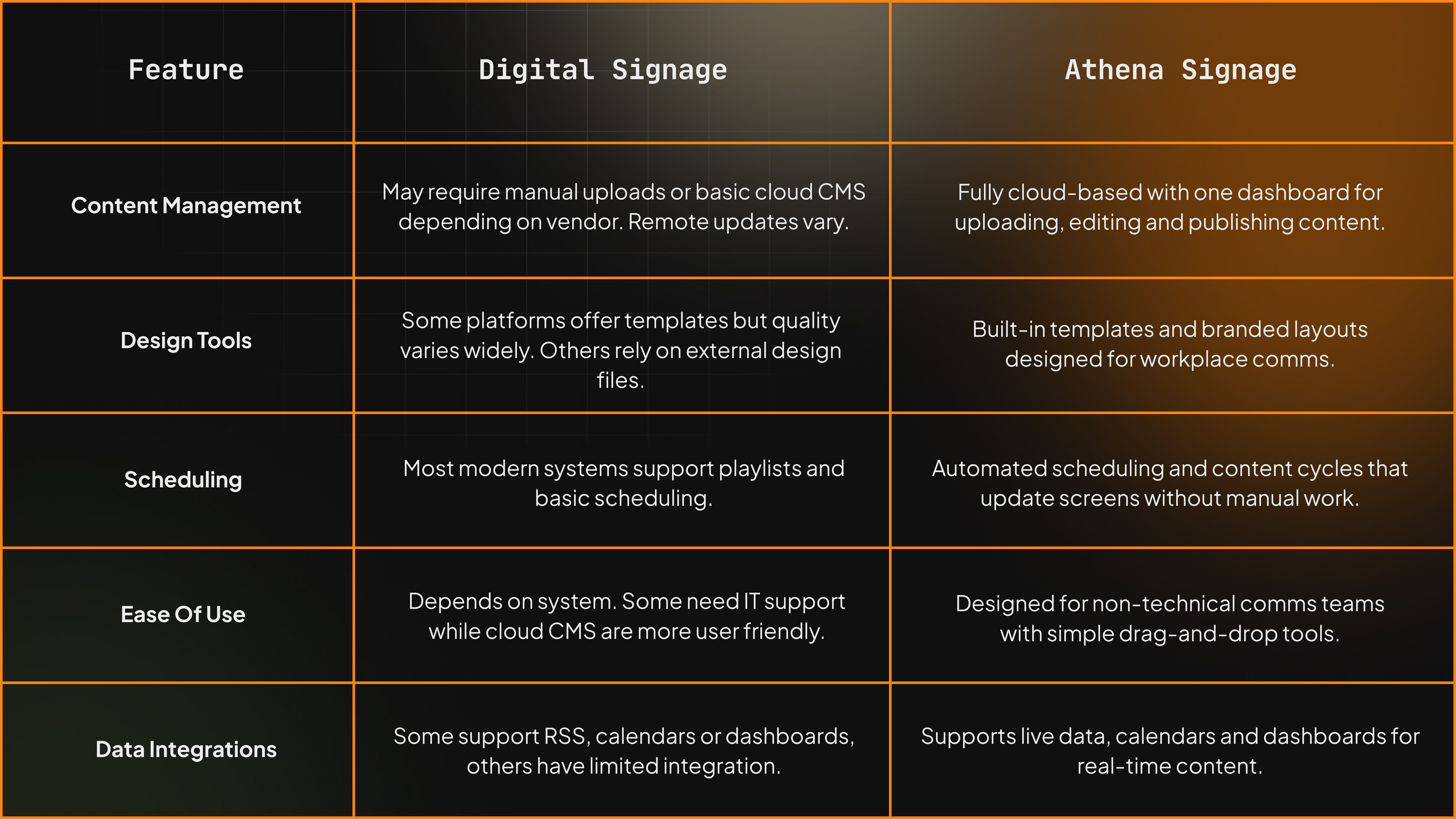 | Feature | Digital Signage | Athena Signage |
|---|---|---|
| Content Management | May require manual uploads or basic cloud CMS depending on vendor. Remote updates vary. | Fully cloud-based with one dashboard for uploading, editing and publishing content. |
| Design Tools | Some platforms offer templates but quality varies widely. Others rely on external design files. | Built-in templates and branded layouts designed for workplace comms. |
| Scheduling | Most modern systems support playlists and basic scheduling. | Automated scheduling and content cycles that update screens without manual work. |
| Ease Of Use | Depends on system. Some need IT support while cloud CMS are more user friendly. | Designed for non-technical comms teams with simple drag-and-drop tools. |
| Data Integrations | Some support RSS, calendars or dashboards, others have limited integration. | Supports live data, calendars and dashboards for real-time content. |